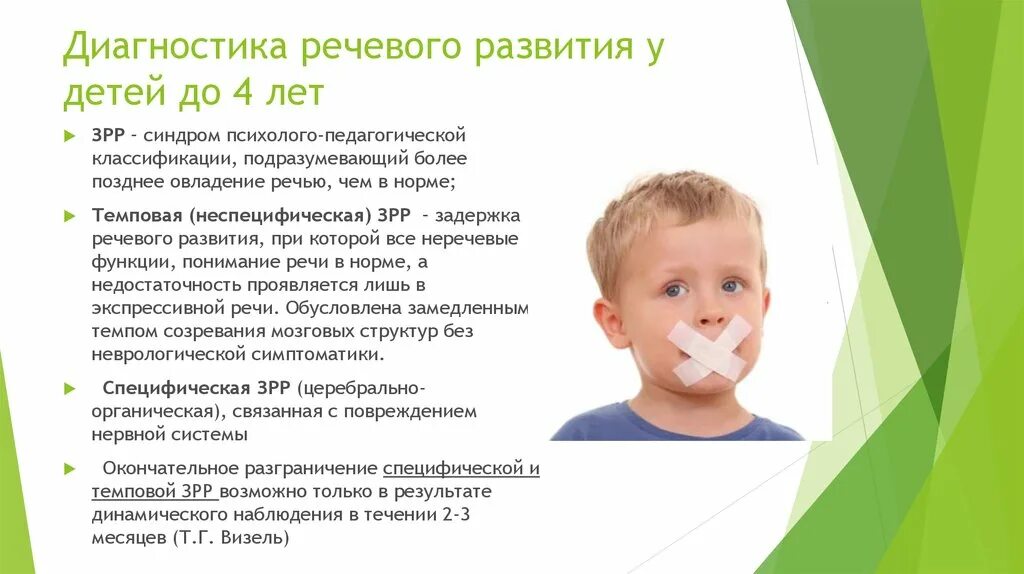 Диагностика речевого развития у детей до 4 лет

ЗРР - синдром психолого-педагогической классификации, подразумевающий более позднее овладение речью, чем в норме;

Темповая (неспецифическая) ЗРР - задержка речевого развития, при которой все неречевые функции, понимание речи в норме, а недостаточность проявляется лишь в экспрессивной речи. Обусловлена замедленным темпом созревания мозговых структур без неврологической симптоматики.

Специфическая ЗРР (церебрально-органическая), связанная с повреждением нервной системы

Окончательное разграничение специфической и темповой ЗРР возможно только в результате динамического наблюдения в течении 2-3 месяцев (Т.Г. Визель)